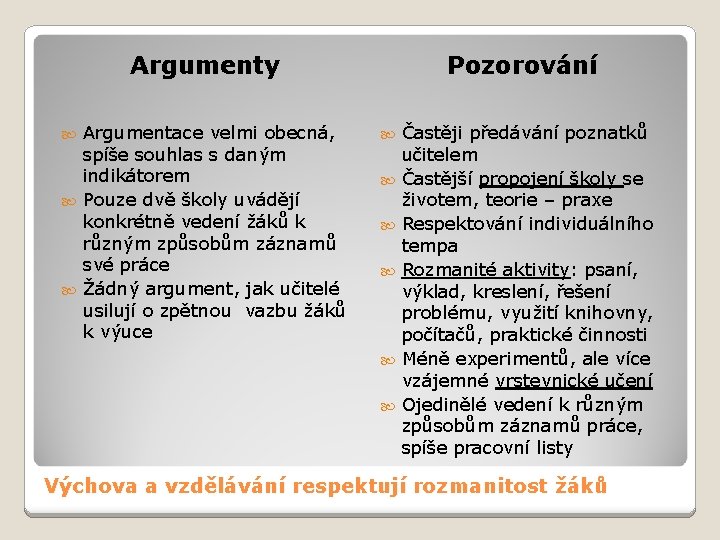 Argumenty

Argumentace velmi obecná, spíše souhlas s daným indikátorem

Pouze dvě školy uvádějí konkrétně vedení žáků k různým způsobům záznamů své práce

Žádný argument, jak učitelé usilují o zpětnou vazbu žáků k výuce

Pozorování

Častěji předávání poznatků učitelem

Častější propojení školy se životem, teorie – praxe

Respektování individuálního tempa

Rozmanité aktivity: psaní, výklad, kreslení, řešení problému, využití knihovny, počítačů, praktické činnosti

Méně experimentů, ale více vzájemné vrstevnické učení

Ojedinělé vedení k různým způsobům záznamů práce, spíše pracovní listy

Výchova a vzdělávání respektují rozmanitost žáků